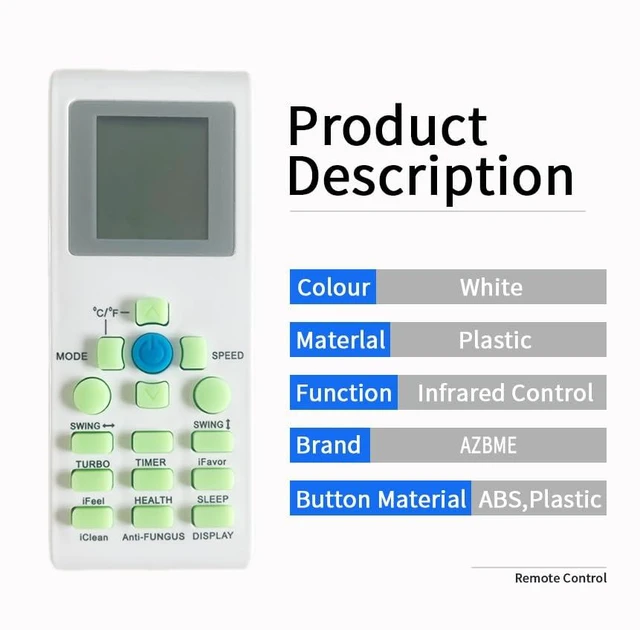 °C/°F
MODE
SPEED
SWING ↔
SWING ↕
TURBO
TIMER
iFavor
iFeel
HEALTH
SLEEP
iClean
Anti-FUNGUS
DISPLAY

Product Description

| Colour | White |
|---|---|
| Materlal | Plastic |
| Function | Infrared Control |
| Brand | AZBME |
| Button Material | ABS,Plastic |

Remote Control